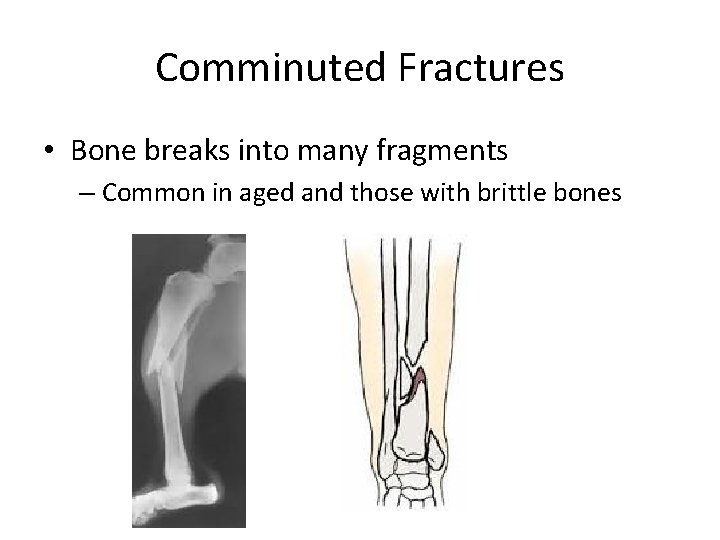 Comminuted Fractures

• Bone breaks into many fragments
– Common in aged and those with brittle bones